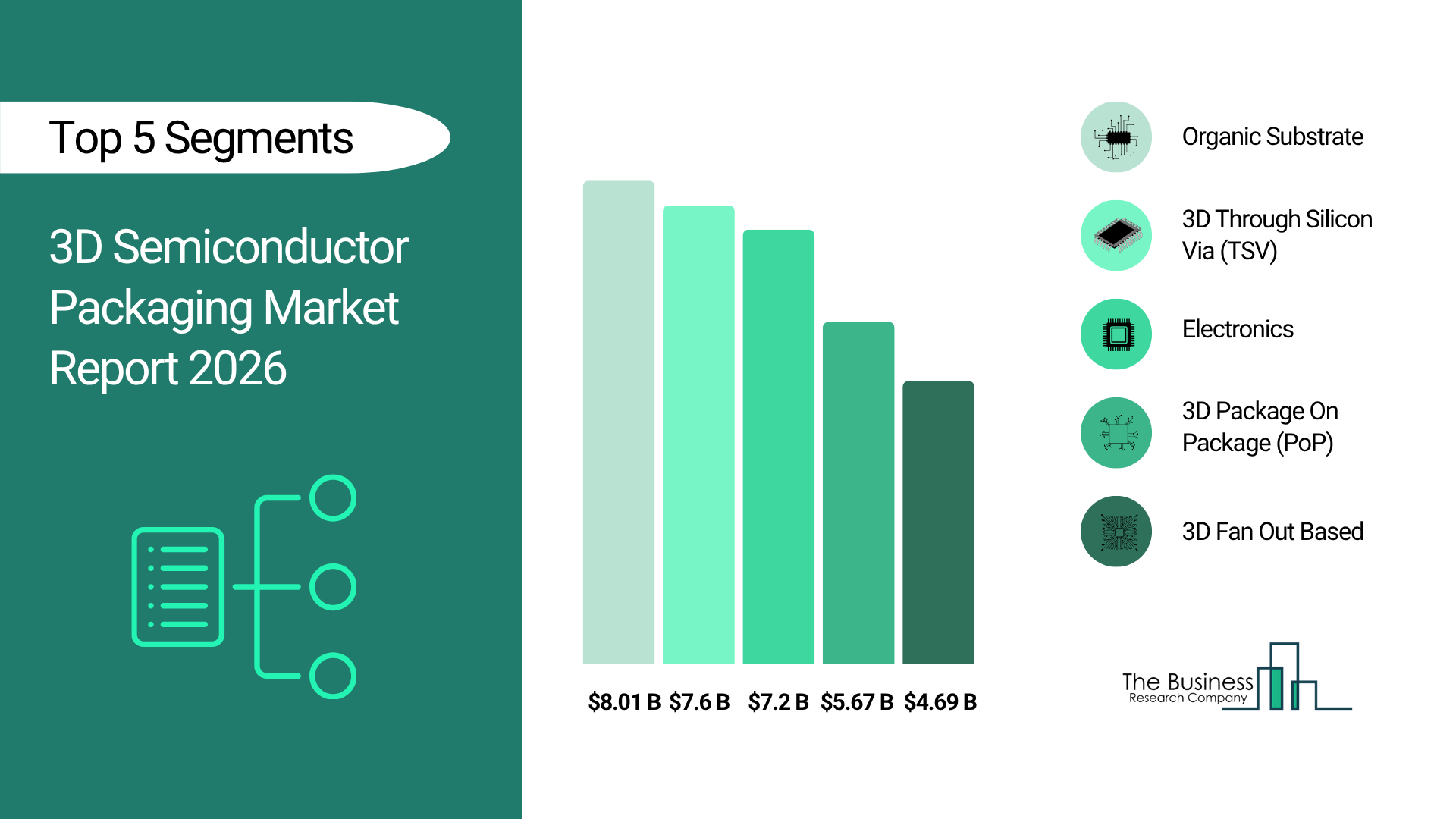 Top 5 Segments

3D Semiconductor Packaging Market Report 2026

$8.01 B $7.6 B $7.2 B $5.67 B $4.69 B

Organic Substrate

3D Through Silicon Via (TSV)

Electronics

3D Package On Package (PoP)

3D Fan Out Based

The Business Research Company